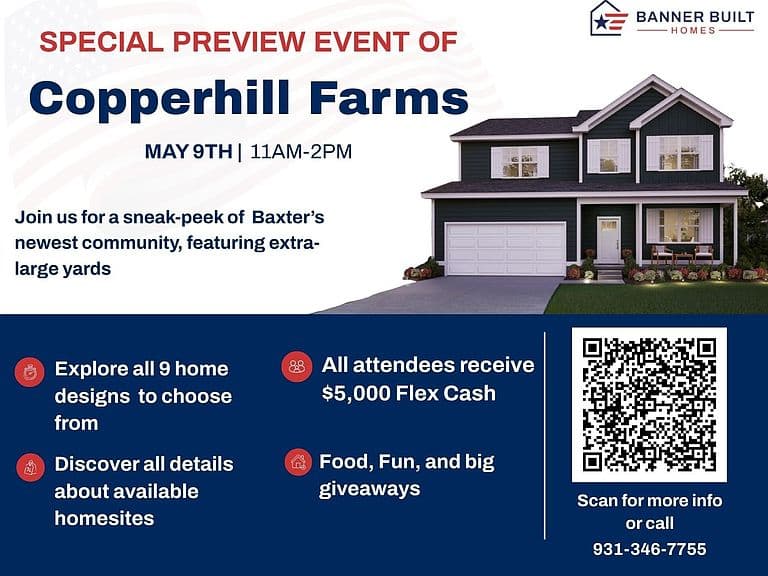 BANNER BUILT
HOMES

SPECIAL PREVIEW EVENT OF

Copperhill Farms

MAY 9TH | 11AM-2PM

Join us for a sneak-peek of Baxter's newest community, featuring extra-large yards

Explore all 9 home designs to choose from

Discover all details about available homesites

All attendees receive $5,000 Flex Cash

Food, Fun, and big giveaways

Scan for more info or call
931-346-7755